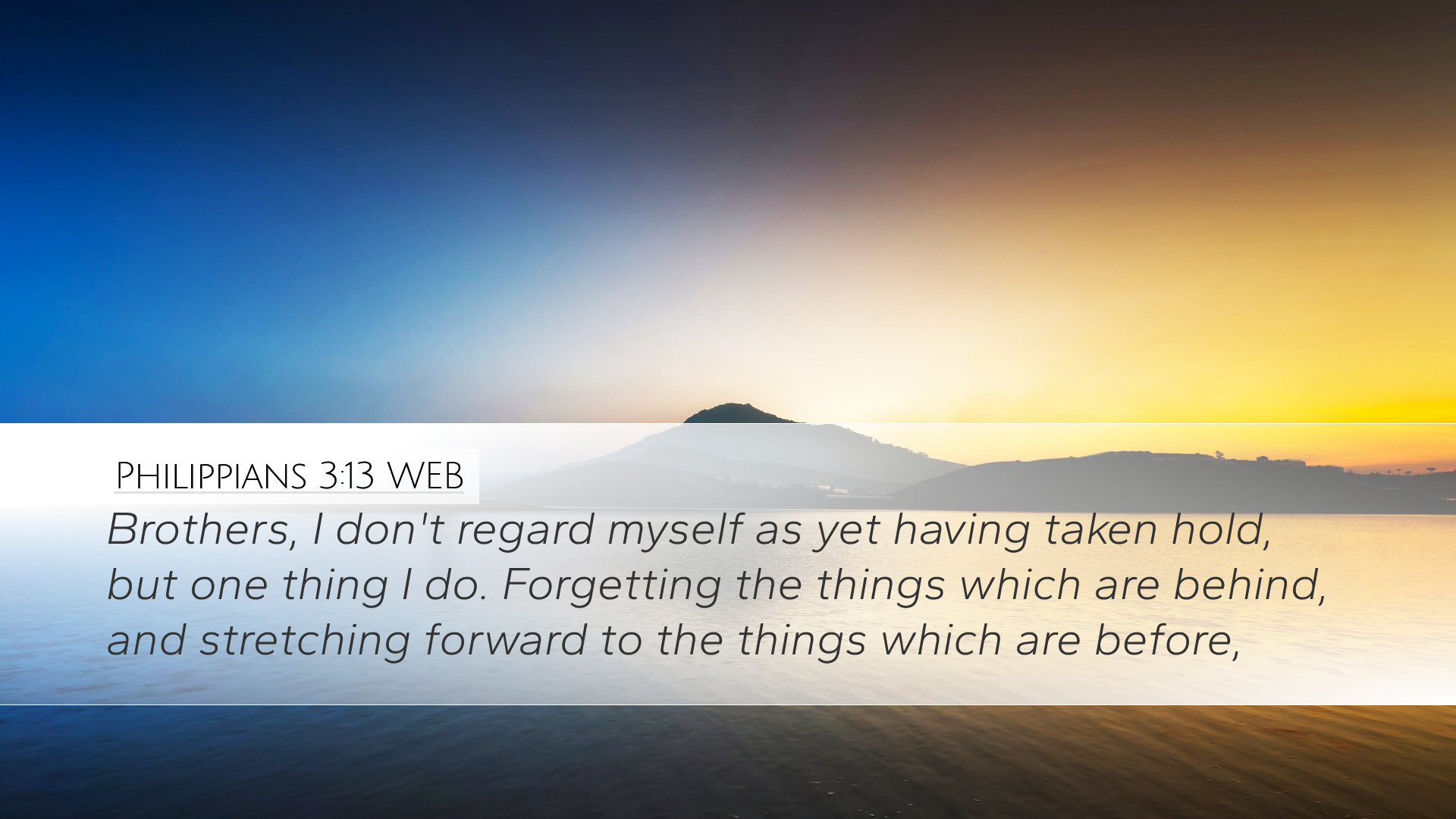 Philippians 3:13 WEB

Brothers, I don't regard myself as yet having taken hold, but one thing I do. Forgetting the things which are behind, and stretching forward to the things which are before,